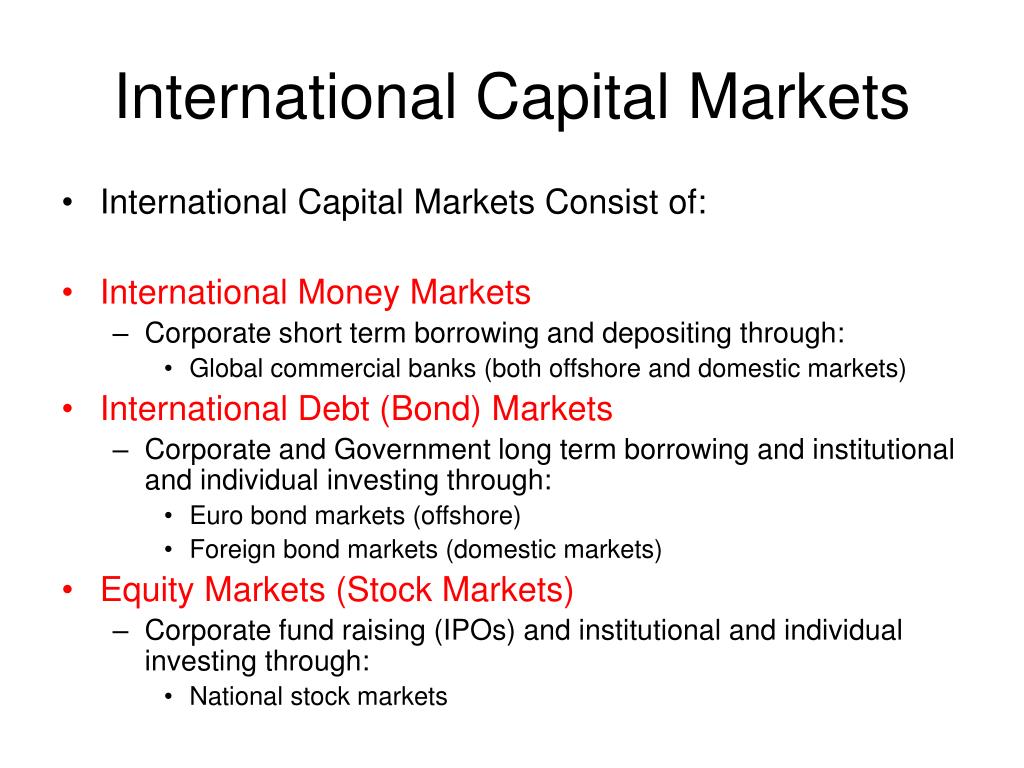 International Capital Markets

• International Capital Markets Consist of:

• International Money Markets
– Corporate short term borrowing and depositing through:
• Global commercial banks (both offshore and domestic markets)
• International Debt (Bond) Markets
– Corporate and Government long term borrowing and institutional and individual investing through:
• Euro bond markets (offshore)
• Foreign bond markets (domestic markets)
• Equity Markets (Stock Markets)
– Corporate fund raising (IPOs) and institutional and individual investing through:
• National stock markets